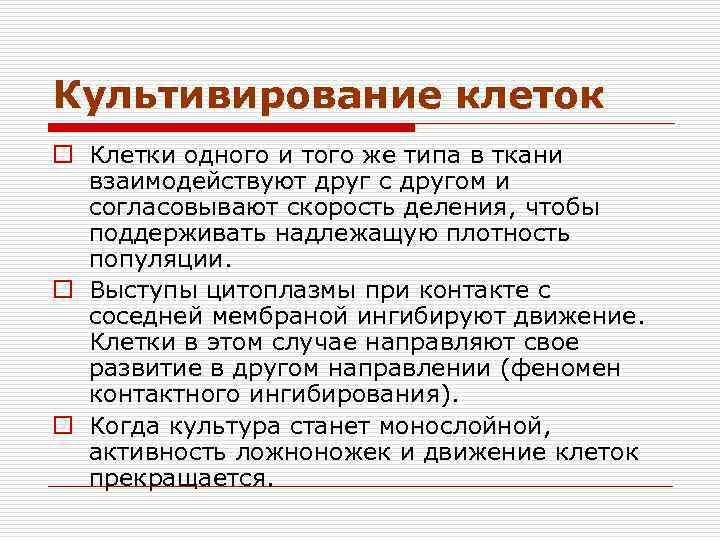 Культивирование клеток

Клетки одного и того же типа в ткани взаимодействуют друг с другом и согласовывают скорость деления, чтобы поддерживать надлежащую плотность популяции.

Выступы цитоплазмы при контакте с соседней мембраной ингибируют движение. Клетки в этом случае направляют свое развитие в другом направлении (феномен контактного ингибирования).

Когда культура станет монослойной, активность ложноножек и движение клеток прекращается.